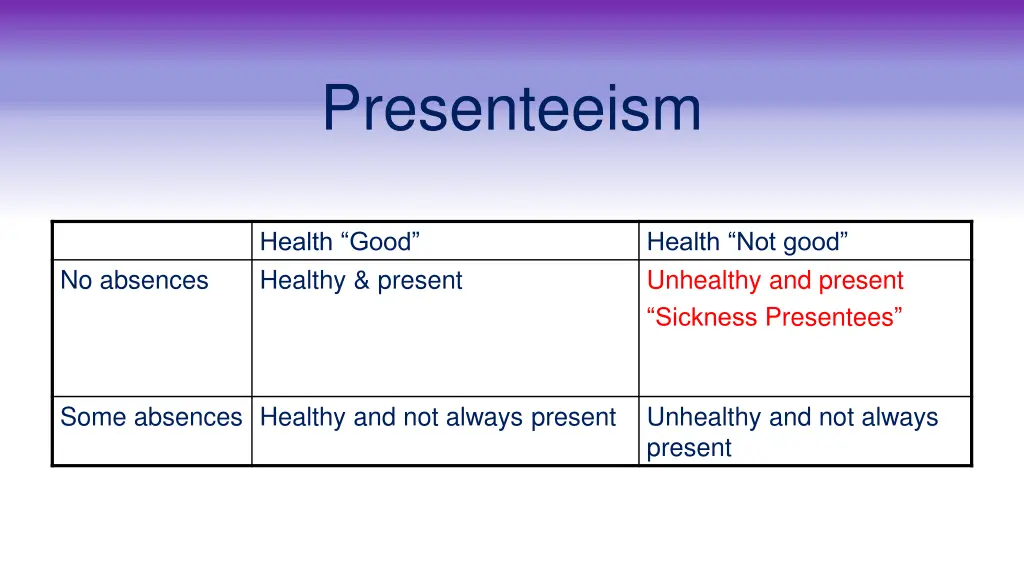 Presenteeism

| | Health “Good” | Health “Not good” |
|---|---|---|
| No absences | Healthy & present | Unhealthy and present “Sickness Presentees” |
| Some absences | Healthy and not always present | Unhealthy and not always present |